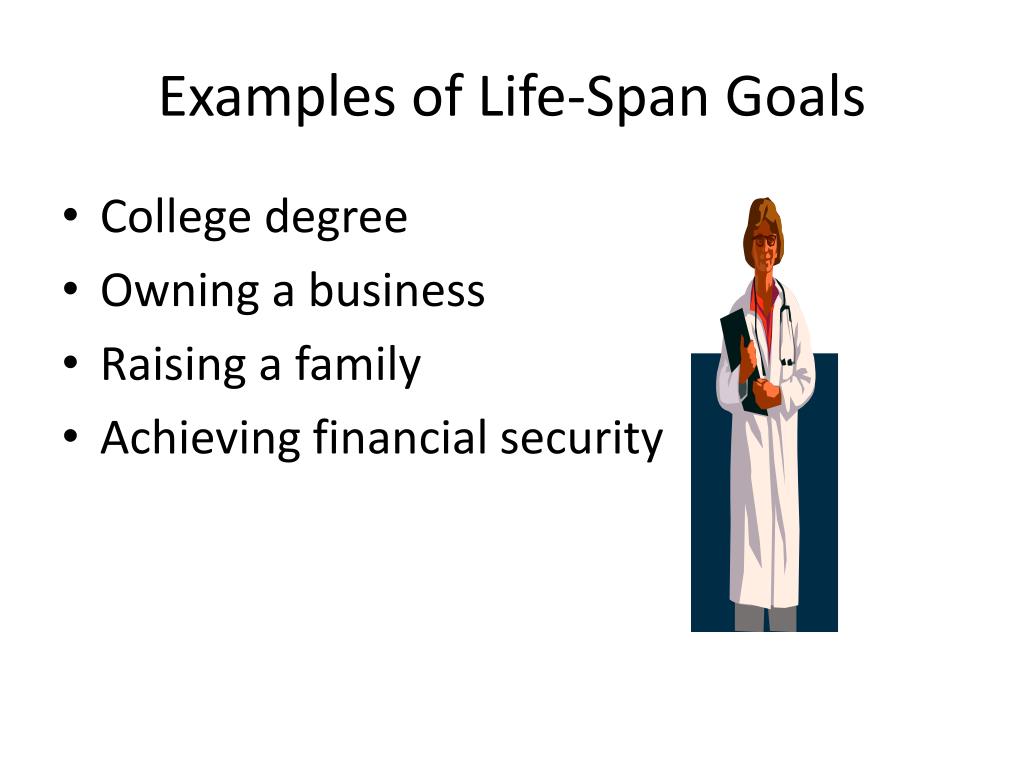 Examples of Life-Span Goals

• College degree
• Owning a business
• Raising a family
• Achieving financial security